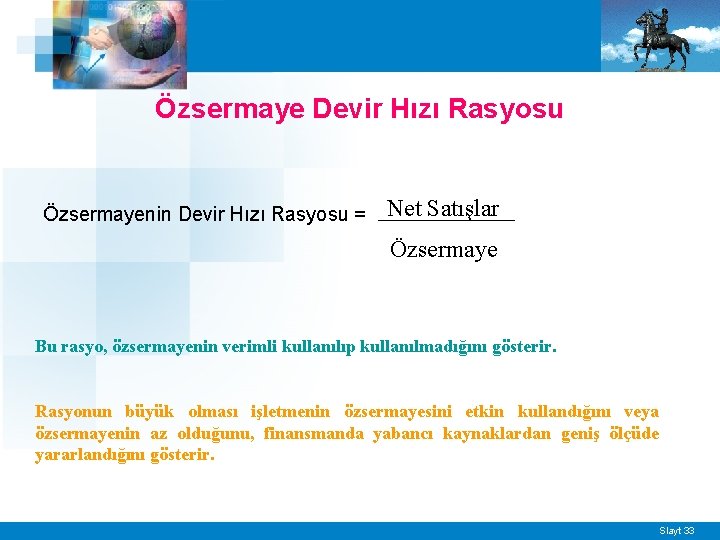 Özsermaye Devir Hızı Rasyosu

Özsermayenin Devir Hızı Rasyosu = $\frac{\text{Net Satışlar}}{\text{Özsermaye}}$

Bu rasyo, özsermayenin verimli kullanılıp kullanılmadığını gösterir.

Rasyonun büyük olması işletmenin özsermayesini etkin kullandığını veya özsermayenin az olduğunu, finansmanda yabancı kaynaklardan geniş ölçüde yararlandığını gösterir.

Slayt 33